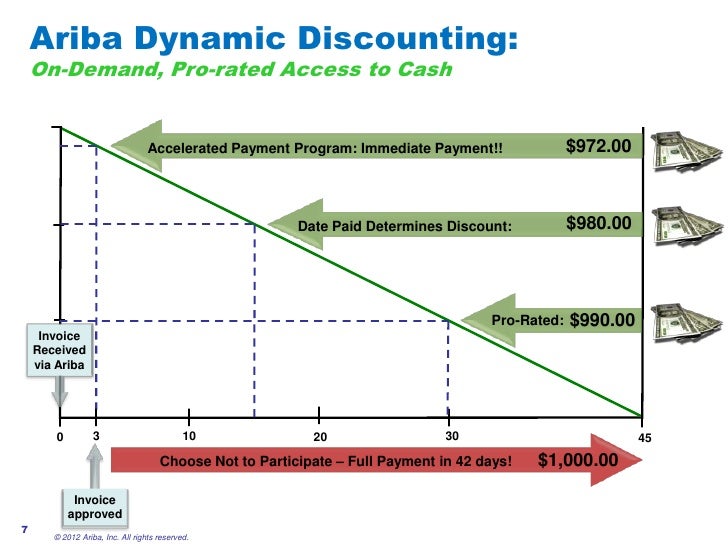 Ariba Dynamic Discounting:
On-Demand, Pro-rated Access to Cash

Accelerated Payment Program: Immediate Payment!! $972.00

Date Paid Determines Discount: $980.00

Pro-Rated: $990.00

Invoice Received via Ariba

0 3 10 20 30 45

Choose Not to Participate – Full Payment in 42 days! $1,000.00

Invoice approved

7 © 2012 Ariba, Inc. All rights reserved.